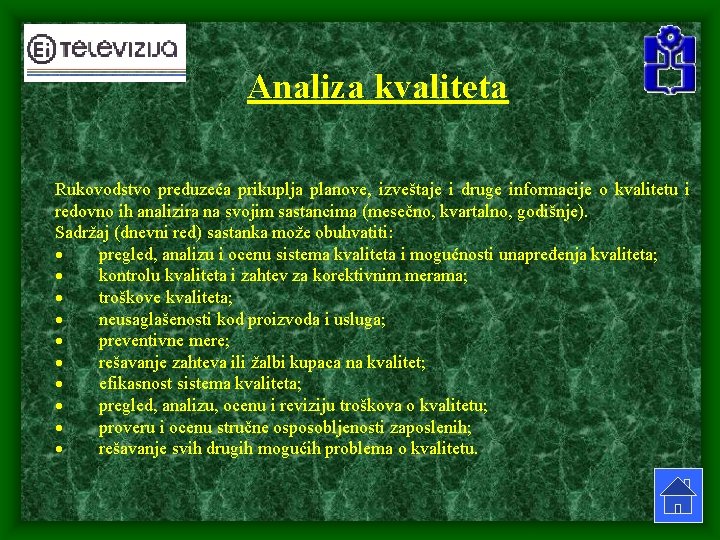 Ei TELEVIZIJA

Analiza kvaliteta

Rukovodstvo preduzeća prikuplja planove, izveštaje i druge informacije o kvalitetu i redovno ih analizira na svojim sastancima (mesečno, kvartalno, godišnje).
Sadržaj (dnevni red) sastanka može obuhvatiti:
• pregled, analizu i ocenu sistema kvaliteta i mogućnosti unapređenja kvaliteta;
• kontrolu kvaliteta i zahtev za korektivnim merama;
• troškove kvaliteta;
• neusaglašenosti kod proizvoda i usluga;
• preventivne mere;
• rešavanje zahteva ili žalbi kupaca na kvalitet;
• efikasnost sistema kvaliteta;
• pregled, analizu, ocenu i reviziju troškova o kvalitetu;
• proveru i ocenu stručne osposobljenosti zaposlenih;
• rešavanje svih drugih mogućih problema o kvalitetu.